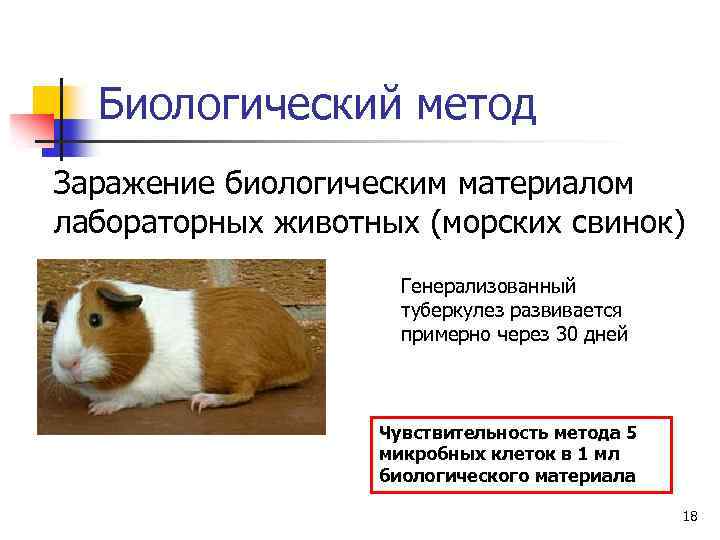 Биологический метод

Заражение биологическим материалом лабораторных животных (морских свинок)

Генерализованный туберкулез развивается примерно через 30 дней

Чувствительность метода 5 микробных клеток в 1 мл биологического материала

18